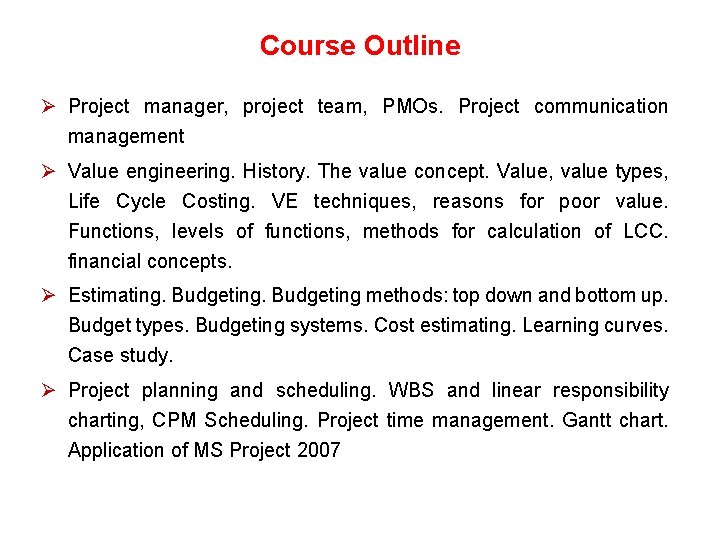 Course Outline

➢ Project manager, project team, PMOs. Project communication management

➢ Value engineering. History. The value concept. Value, value types, Life Cycle Costing. VE techniques, reasons for poor value. Functions, levels of functions, methods for calculation of LCC. financial concepts.

➢ Estimating. Budgeting. Budgeting methods: top down and bottom up. Budget types. Budgeting systems. Cost estimating. Learning curves. Case study.

➢ Project planning and scheduling. WBS and linear responsibility charting, CPM Scheduling. Project time management. Gantt chart. Application of MS Project 2007